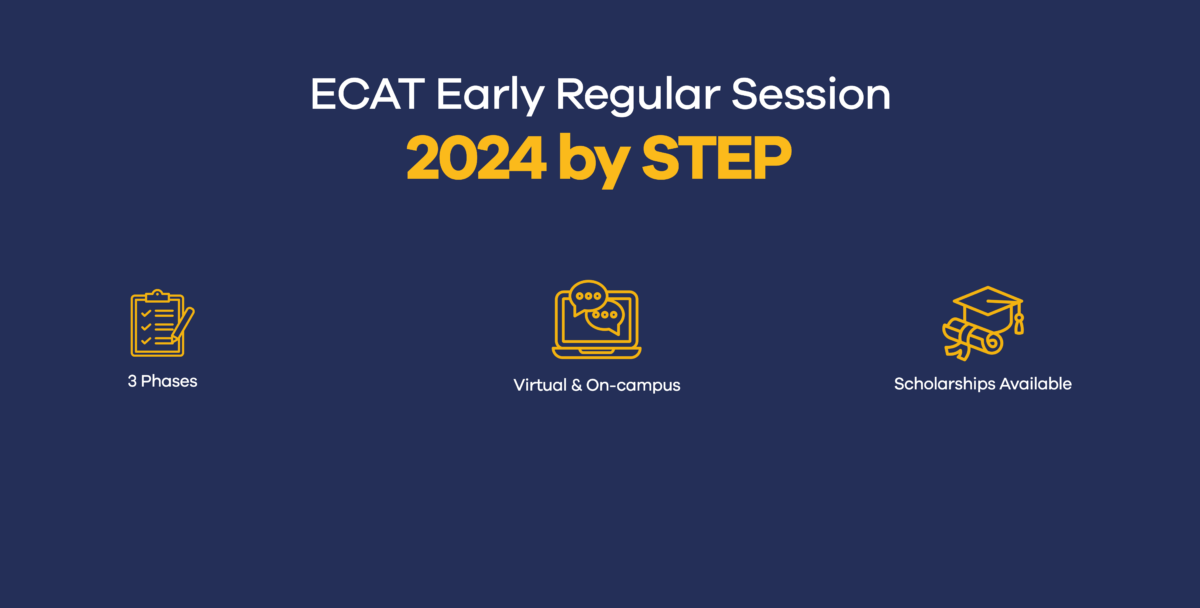 ECAT Early Regular Session
2024 by STEP

3 Phases

Virtual & On-campus

Scholarships Available